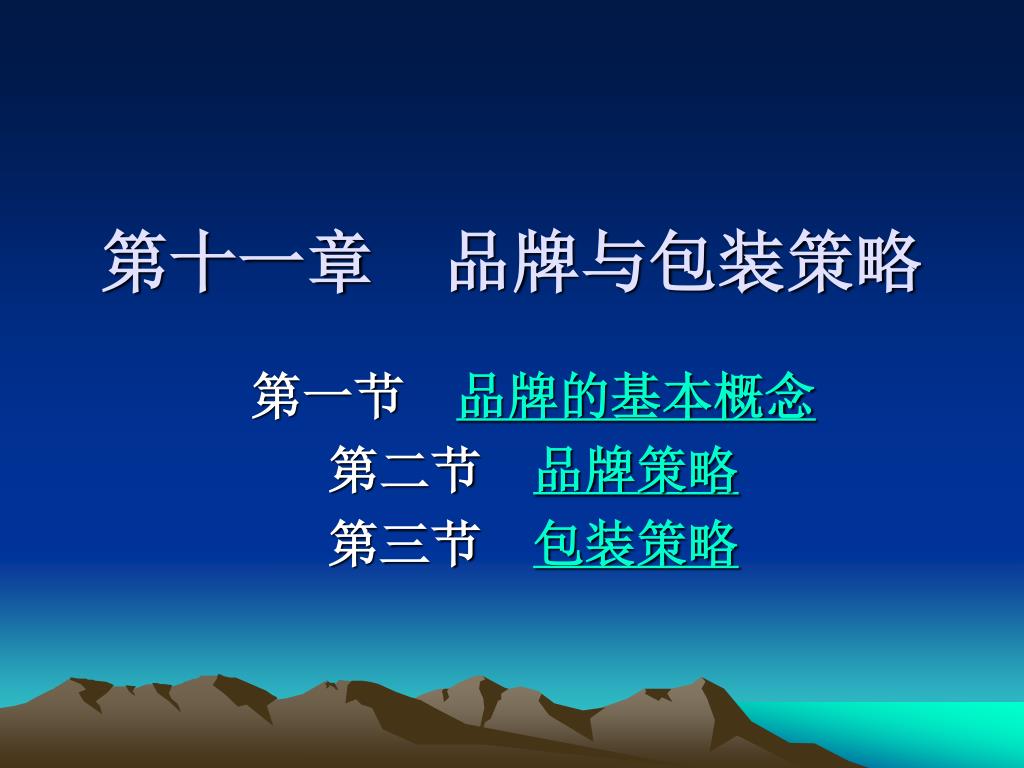 第十一章　品牌与包装策略

第一节　品牌的基本概念
第二节　品牌策略
第三节　包装策略